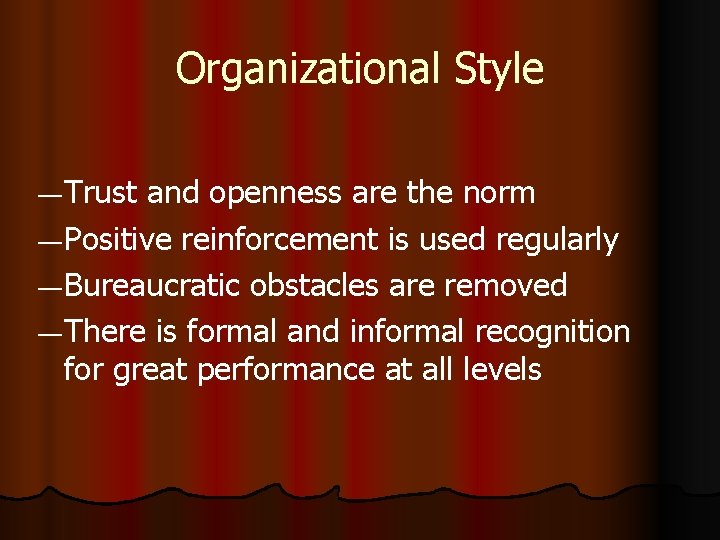 Organizational Style

—Trust and openness are the norm
—Positive reinforcement is used regularly
—Bureaucratic obstacles are removed
—There is formal and informal recognition for great performance at all levels